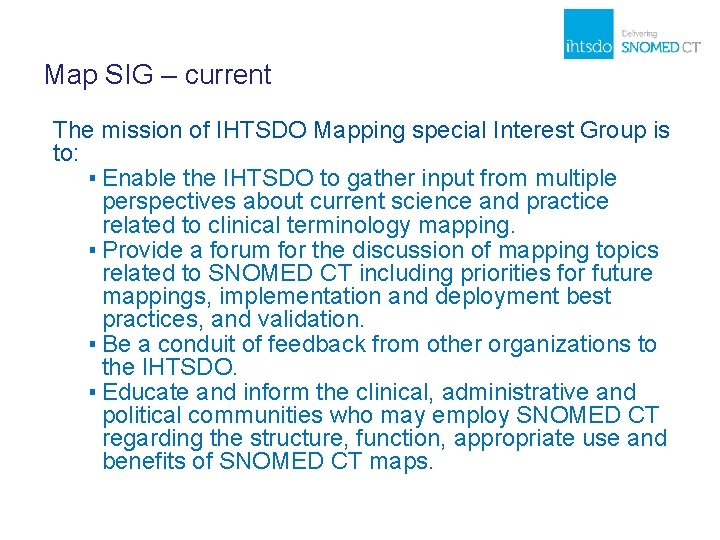 ihtsdo Delivering SNOMED CT

Map SIG – current

The mission of IHTSDO Mapping special Interest Group is to:

▪ Enable the IHTSDO to gather input from multiple perspectives about current science and practice related to clinical terminology mapping.
▪ Provide a forum for the discussion of mapping topics related to SNOMED CT including priorities for future mappings, implementation and deployment best practices, and validation.
▪ Be a conduit of feedback from other organizations to the IHTSDO.
▪ Educate and inform the clinical, administrative and political communities who may employ SNOMED CT regarding the structure, function, appropriate use and benefits of SNOMED CT maps.